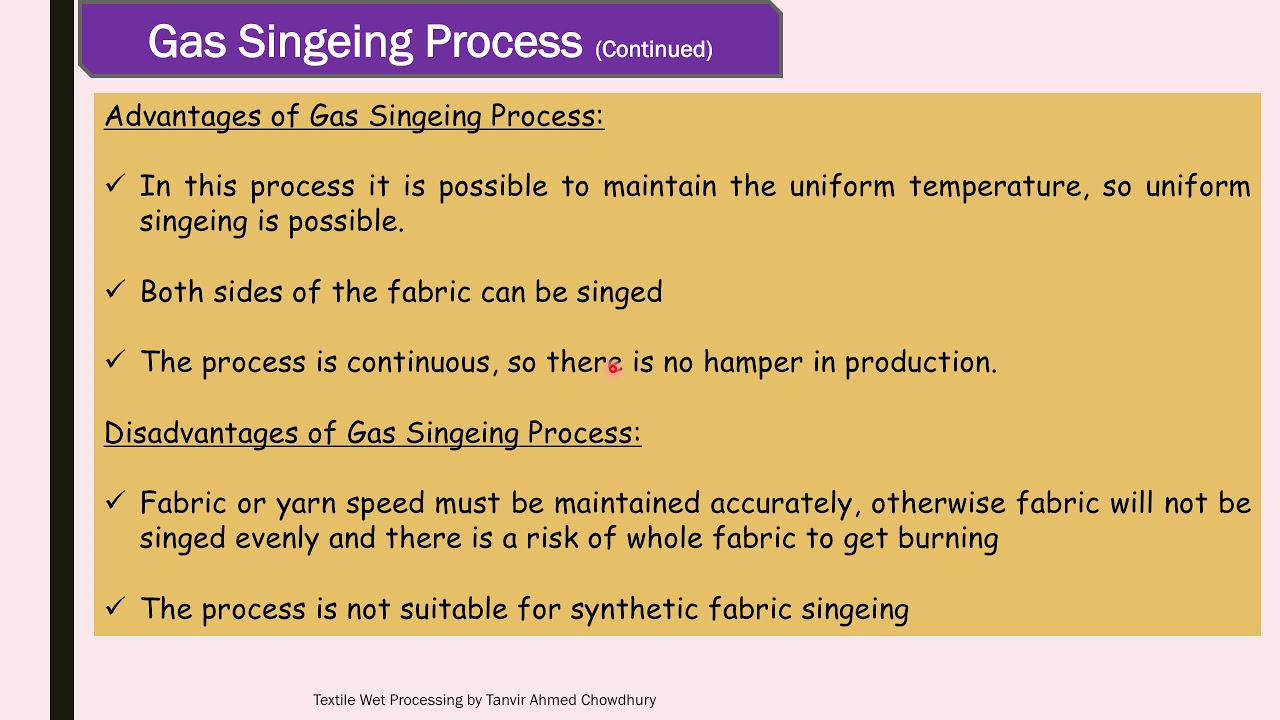 Gas Singeing Process (Continued)

Advantages of Gas Singeing Process:

✓ In this process it is possible to maintain the uniform temperature, so uniform singeing is possible.

✓ Both sides of the fabric can be singed

✓ The process is continuous, so there is no hamper in production.

Disadvantages of Gas Singeing Process:

✓ Fabric or yarn speed must be maintained accurately, otherwise fabric will not be singed evenly and there is a risk of whole fabric to get burning

✓ The process is not suitable for synthetic fabric singeing

Textile Wet Processing by Tanvir Ahmed Chowdhury